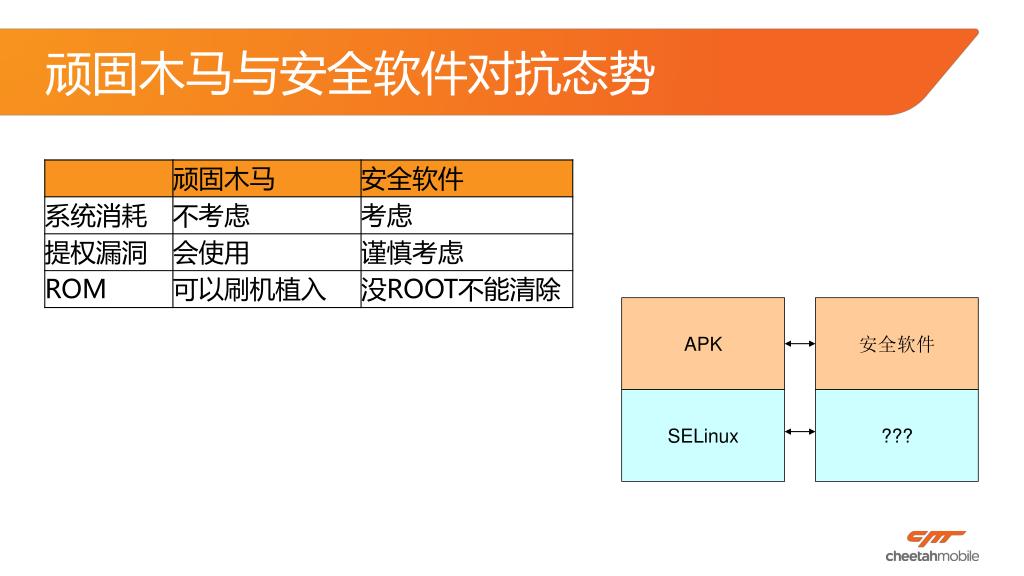 顽固木马与安全软件对抗态势

| | 顽固木马 | 安全软件 |
|---|---|---|
| 系统消耗 | 不考虑 | 考虑 |
| 提权漏洞 | 会使用 | 谨慎考虑 |
| ROM | 可以刷机植入 | 没ROOT不能清除 |

APK
安全软件
SELinux
???

cheetahmobile